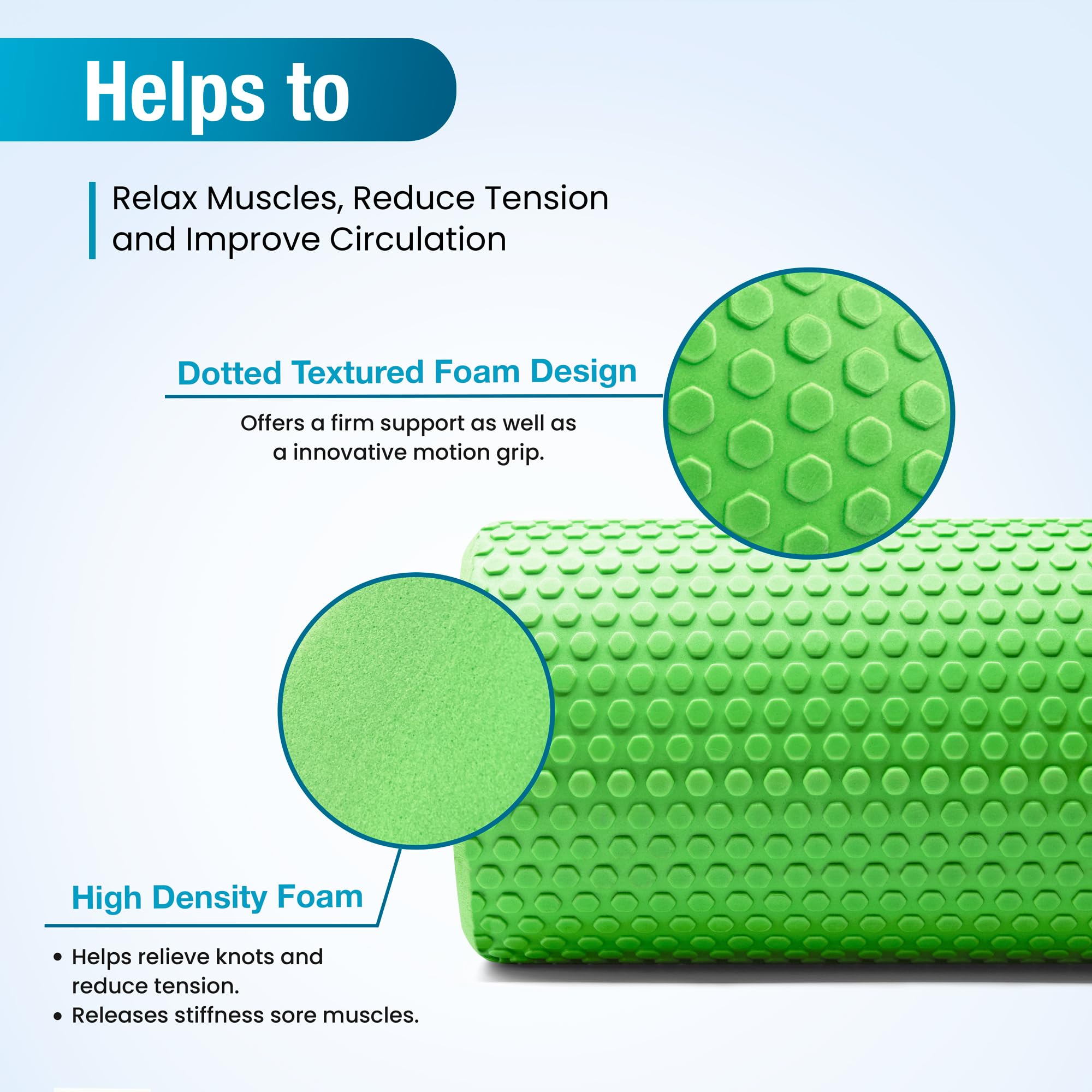 Helps to

Relax Muscles, Reduce Tension and Improve Circulation

Dotted Textured Foam Design

Offers a firm support as well as a innovative motion grip.

High Density Foam

• Helps relieve knots and reduce tension.
• Releases stiffness sore muscles.